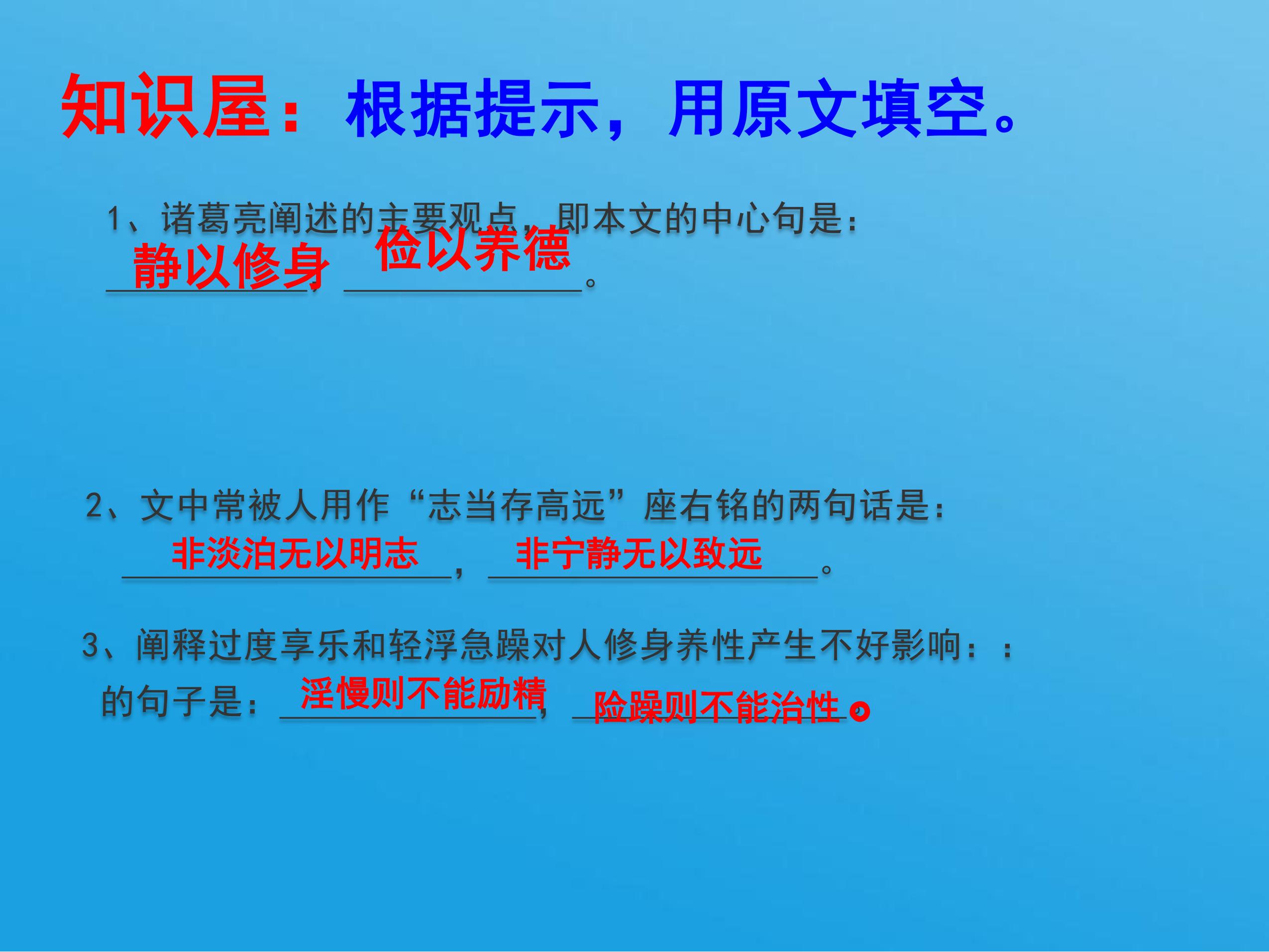 知识屋：根据提示，用原文填空。

1、诸葛亮阐述的主要观点，即本文的中心句是：
静以修身，俭以养德。

2、文中常被人用作“志当存高远”座右铭的两句话是：
非淡泊无以明志，非宁静无以致远。

3、阐释过度享乐和轻浮急躁对人修身养性产生不好影响：：
的句子是：淫慢则不能励精，险躁则不能治性。